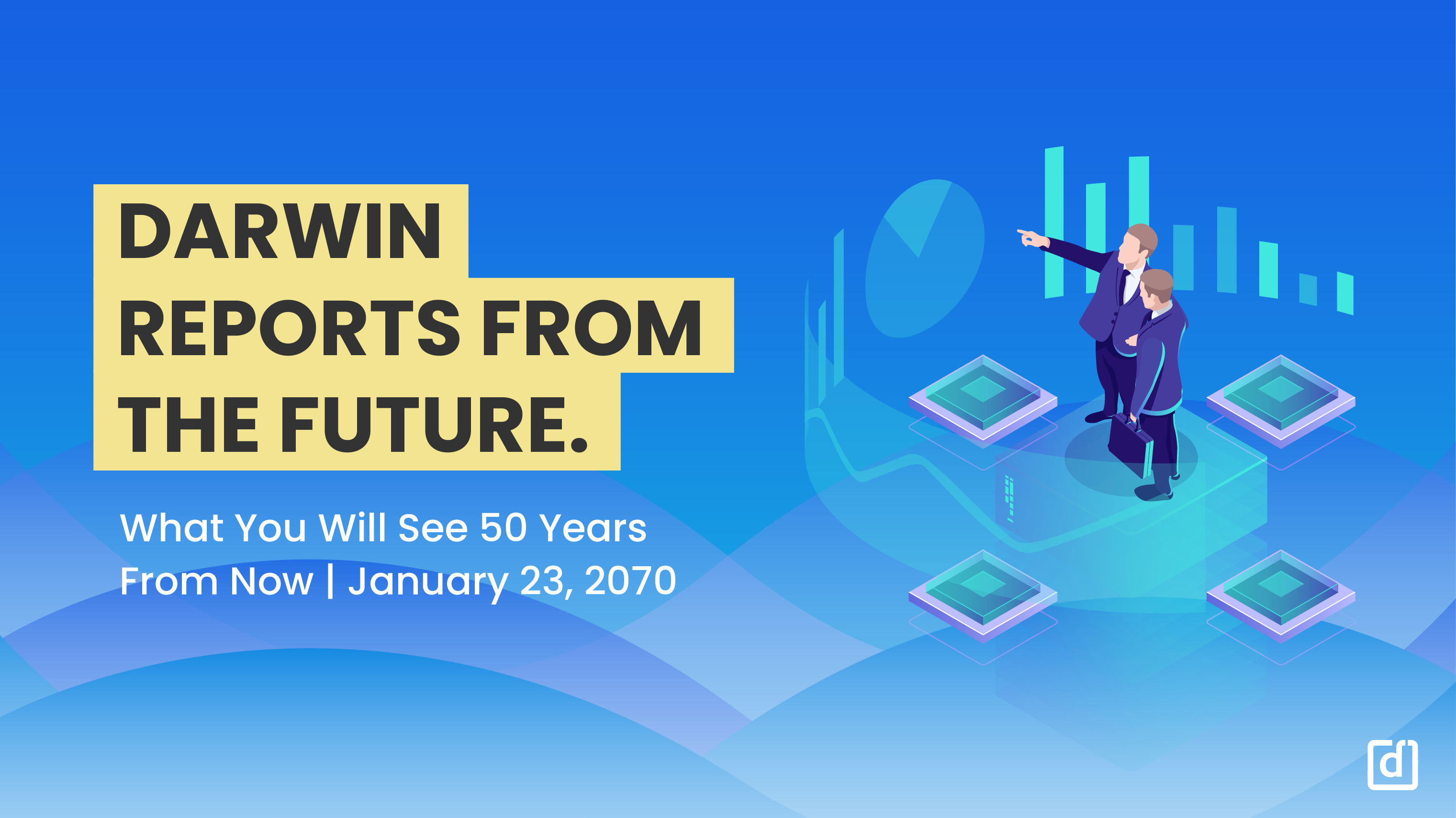 DARWIN REPORTS FROM THE FUTURE.

What You Will See 50 Years From Now | January 23, 2070

d